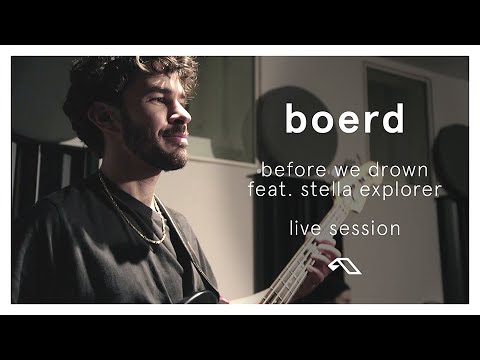 boerd

before we drown
feat. stella explorer

live session